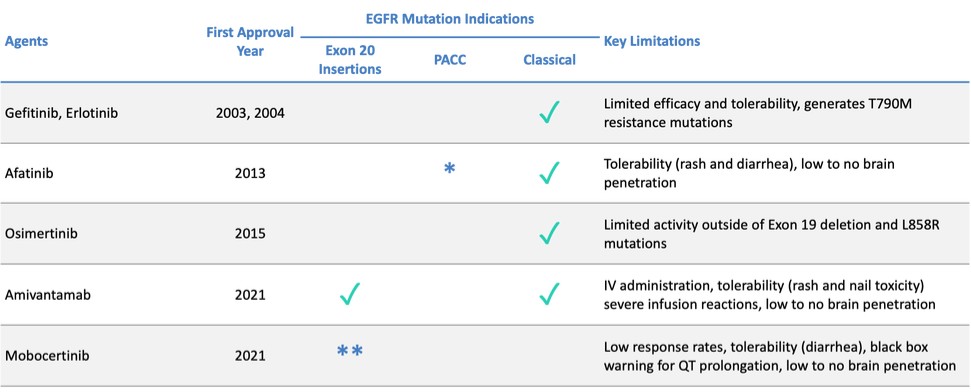 | Agents | First Approval Year | EGFR Mutation Indications: Exon 20 Insertions | EGFR Mutation Indications: PACC | EGFR Mutation Indications: Classical | Key Limitations |
|---|---|---|---|---|---|
| Gefitinib, Erlotinib | 2003, 2004 | | | ✓ | Limited efficacy and tolerability, generates T790M resistance mutations |
| Afatinib | 2013 | | * | ✓ | Tolerability (rash and diarrhea), low to no brain penetration |
| Osimertinib | 2015 | | | ✓ | Limited activity outside of Exon 19 deletion and L858R mutations |
| Amivantamab | 2021 | ✓ | | ✓ | IV administration, tolerability (rash and nail toxicity) severe infusion reactions, low to no brain penetration |
| Mobocertinib | 2021 | ** | | | Low response rates, tolerability (diarrhea), black box warning for QT prolongation, low to no brain penetration |